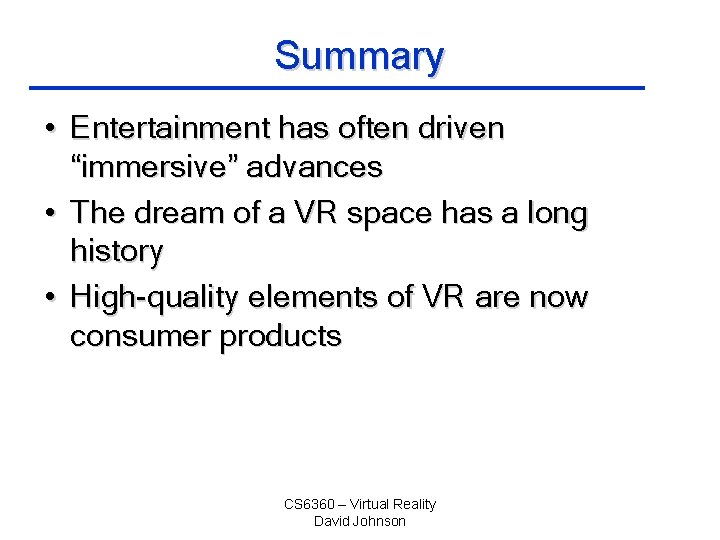 Summary

• Entertainment has often driven “immersive” advances
• The dream of a VR space has a long history
• High-quality elements of VR are now consumer products

CS6360 – Virtual Reality
David Johnson